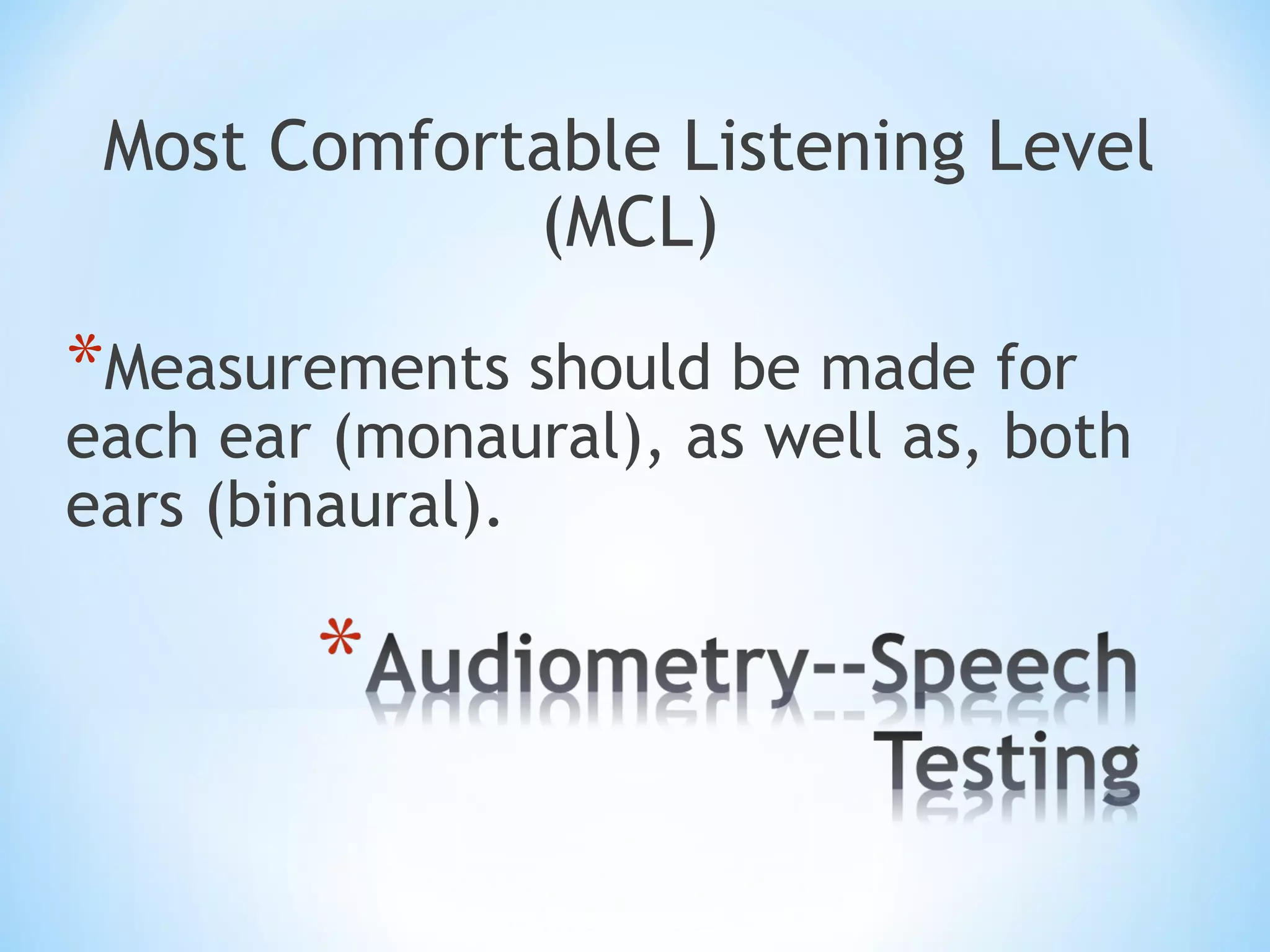 Most Comfortable Listening Level (MCL)

*Measurements should be made for each ear (monaural), as well as, both ears (binaural).

*Audiometry--Speech Testing